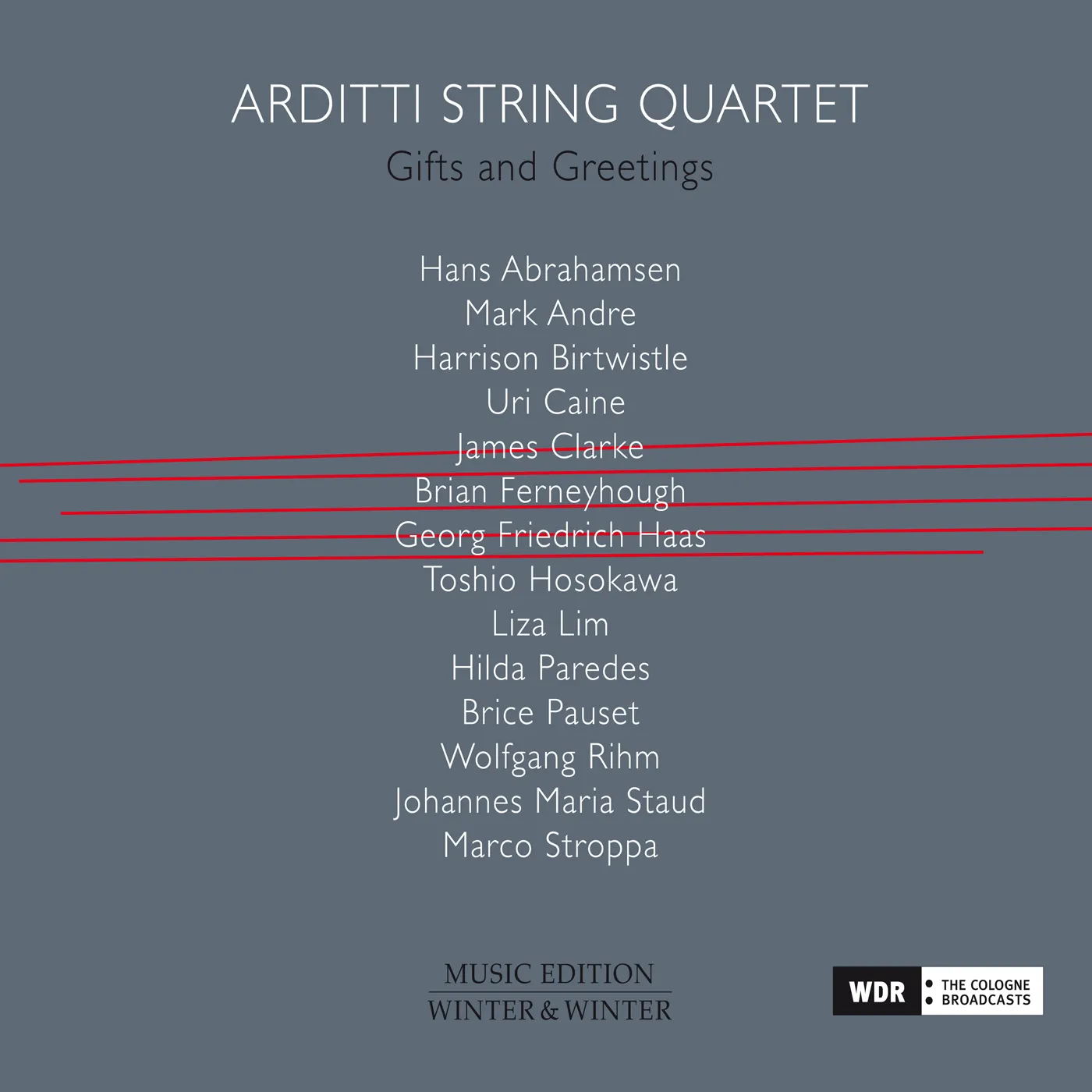 ARDITTI STRING QUARTET
Gifts and Greetings

Hans Abrahamsen
Mark Andre
Harrison Birtwistle
Uri Caine
James Clarke
Brian Ferneyhough
Georg Friedrich Haas
Toshio Hosokawa
Liza Lim
Hilda Paredes
Brice Pauset
Wolfgang Rihm
Johannes Maria Staud
Marco Stroppa

MUSIC EDITION
WINTER & WINTER

WDR
THE COLOGNE
BROADCASTS